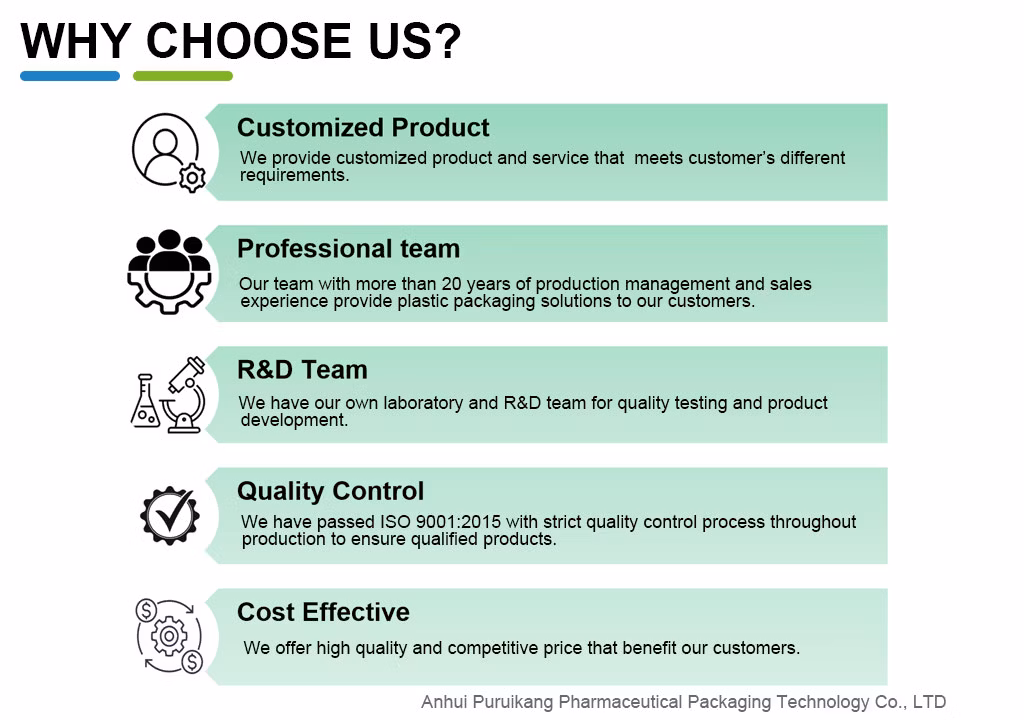 WHY CHOOSE US?

Customized Product

We provide customized product and service that meets customer's different requirements.

Professional team

Our team with more than 20 years of production management and sales experience provide plastic packaging solutions to our customers.

R&D Team

We have our own laboratory and R&D team for quality testing and product development.

Quality Control

We have passed ISO 9001:2015 with strict quality control process throughout production to ensure qualified products.

Cost Effective

We offer high quality and competitive price that benefit our customers.

Anhui Puruikang Pharmaceutical Packaging Technology Co., LTD